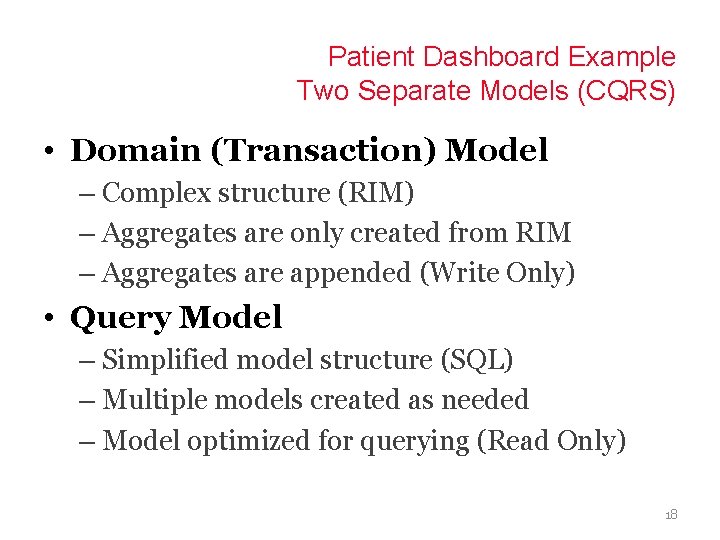 Patient Dashboard Example
Two Separate Models (CQRS)

• Domain (Transaction) Model
– Complex structure (RIM)
– Aggregates are only created from RIM
– Aggregates are appended (Write Only)

• Query Model
– Simplified model structure (SQL)
– Multiple models created as needed
– Model optimized for querying (Read Only)

18